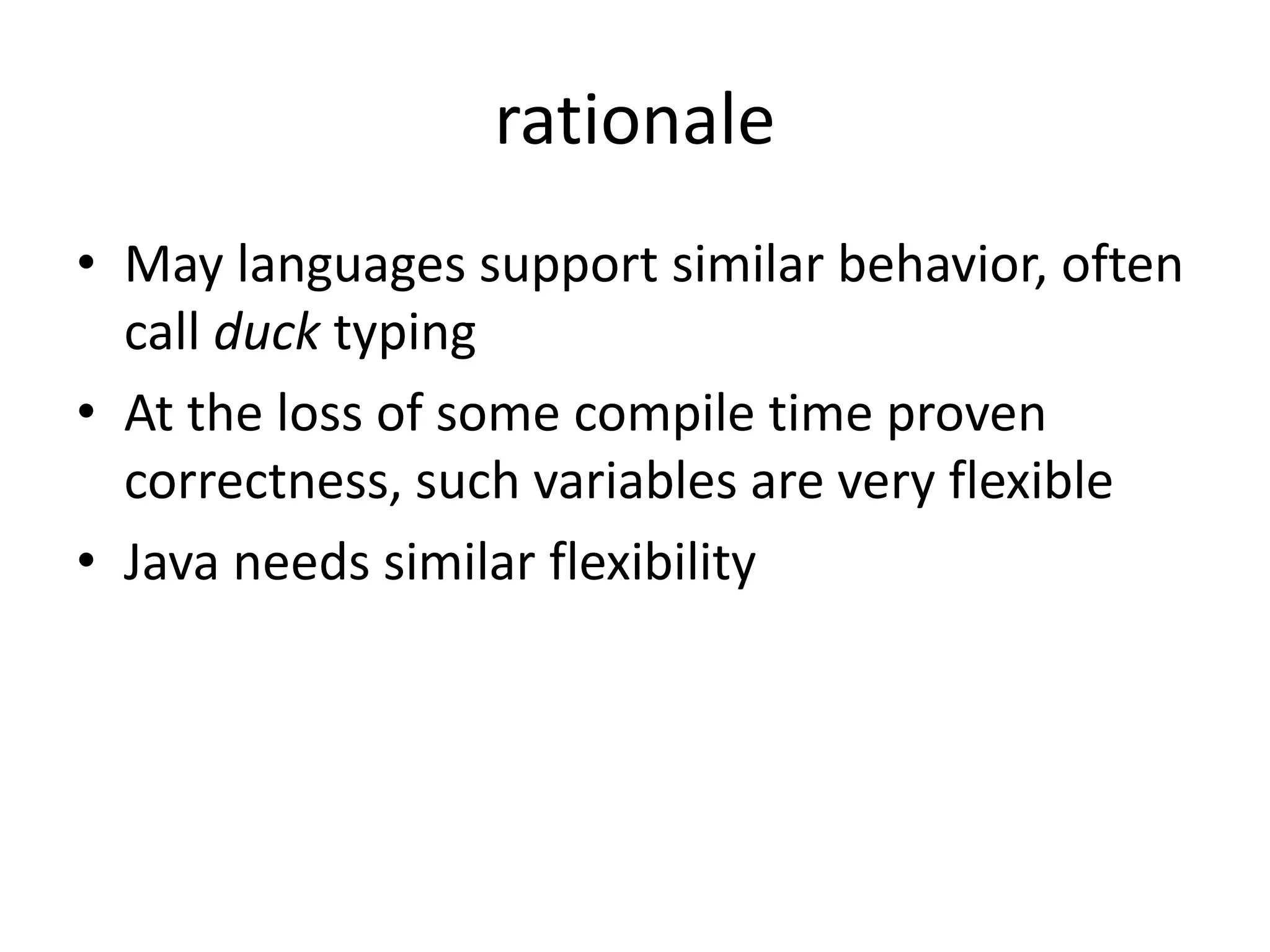 rationale

• May languages support similar behavior, often call duck typing
• At the loss of some compile time proven correctness, such variables are very flexible
• Java needs similar flexibility